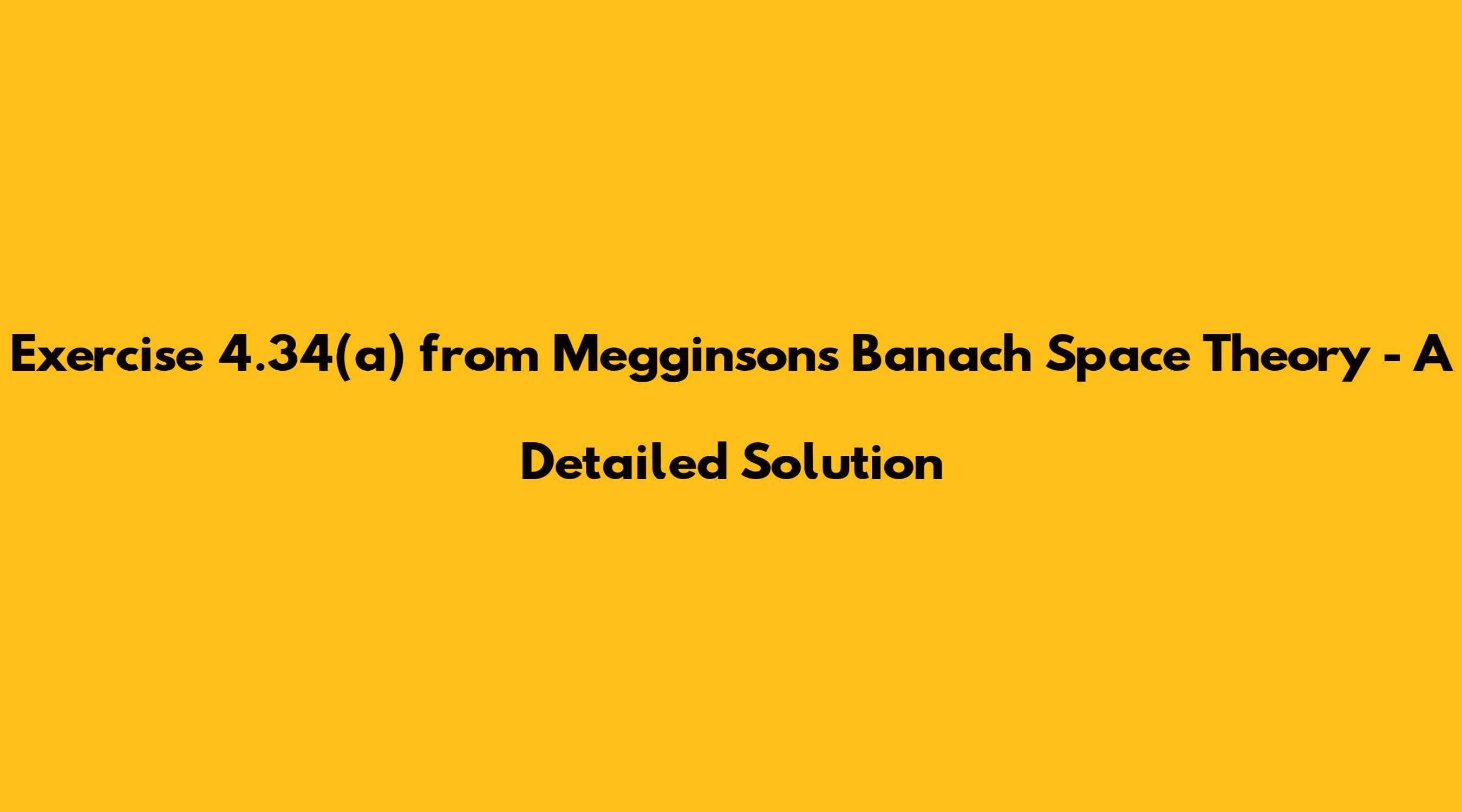 Exercise 4.34(a) from Megginsons Banach Space Theory - A Detailed Solution